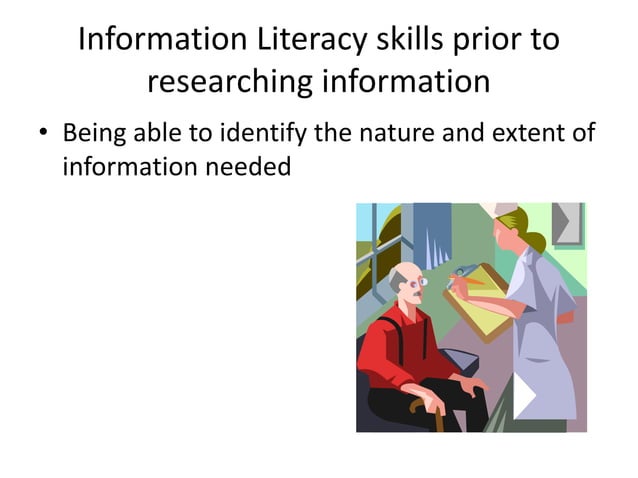 Information Literacy skills prior to researching information

• Being able to identify the nature and extent of information needed